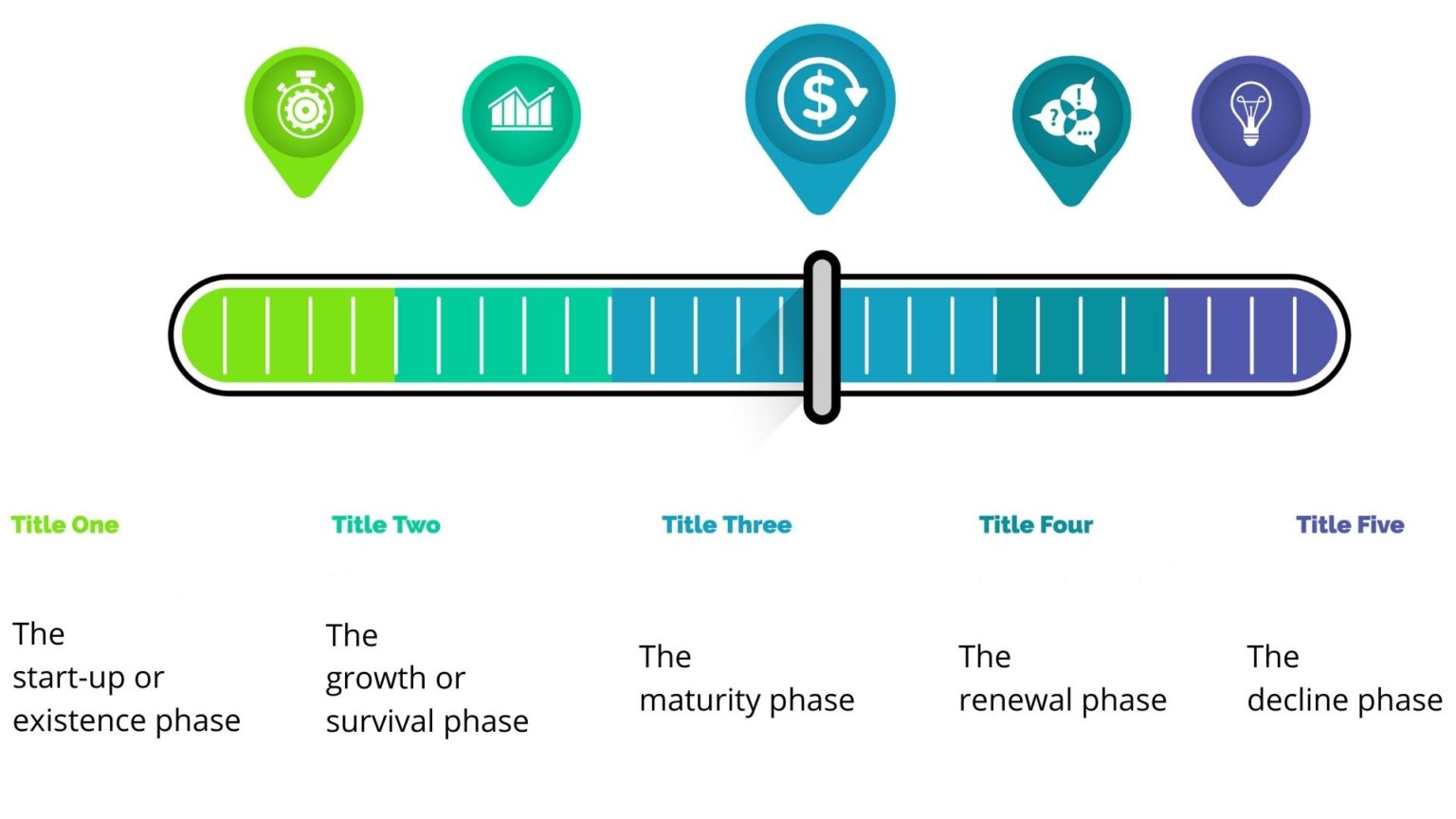 Title One

The start-up or existence phase

Title Two

The growth or survival phase

Title Three

The maturity phase

Title Four

The renewal phase

Title Five

The decline phase